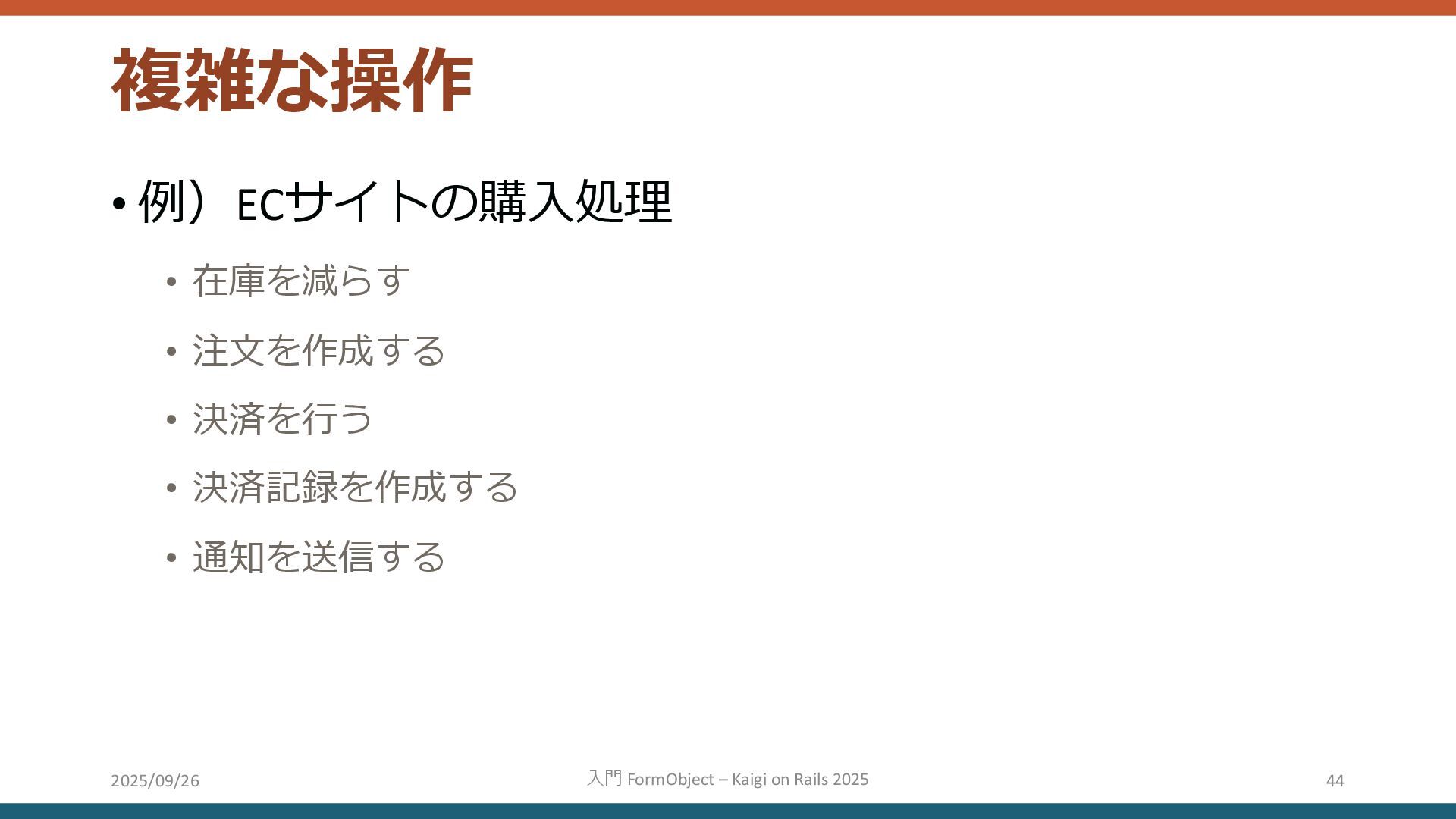 複雑な操作

• 例）ECサイトの購入処理
  • 在庫を減らす
  • 注文を作成する
  • 決済を行う
  • 決済記録を作成する
  • 通知を送信する

2025/09/26

入門 FormObject – Kaigi on Rails 2025

44